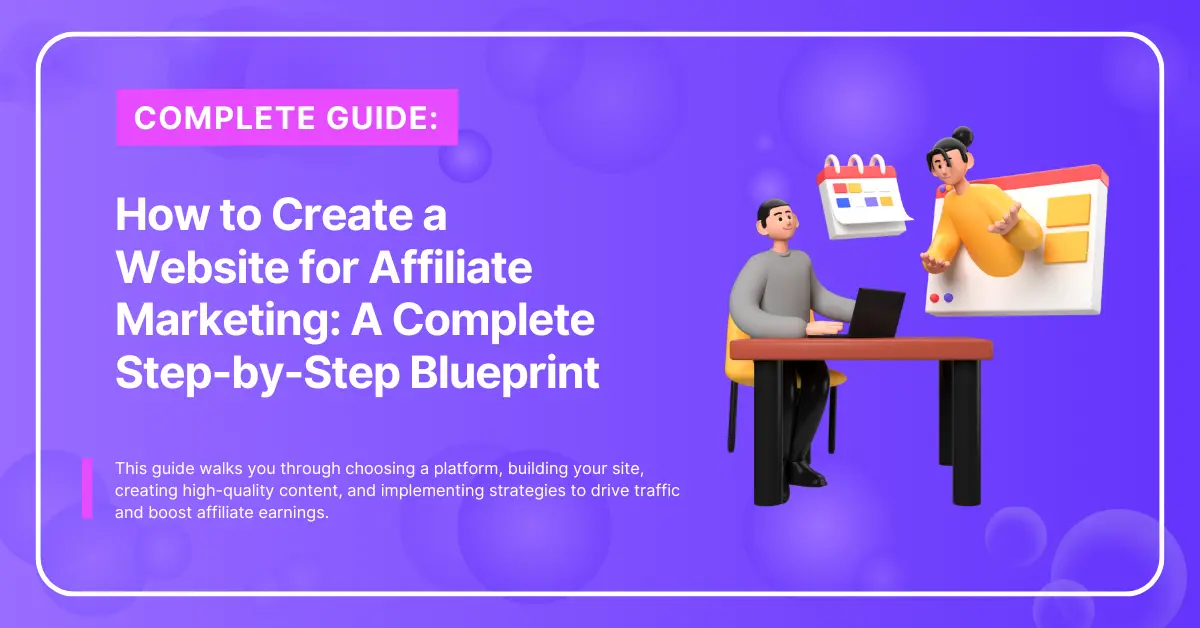 COMPLETE GUIDE:

How to Create a Website for Affiliate Marketing: A Complete Step-by-Step Blueprint

This guide walks you through choosing a platform, building your site, creating high-quality content, and implementing strategies to drive traffic and boost affiliate earnings.